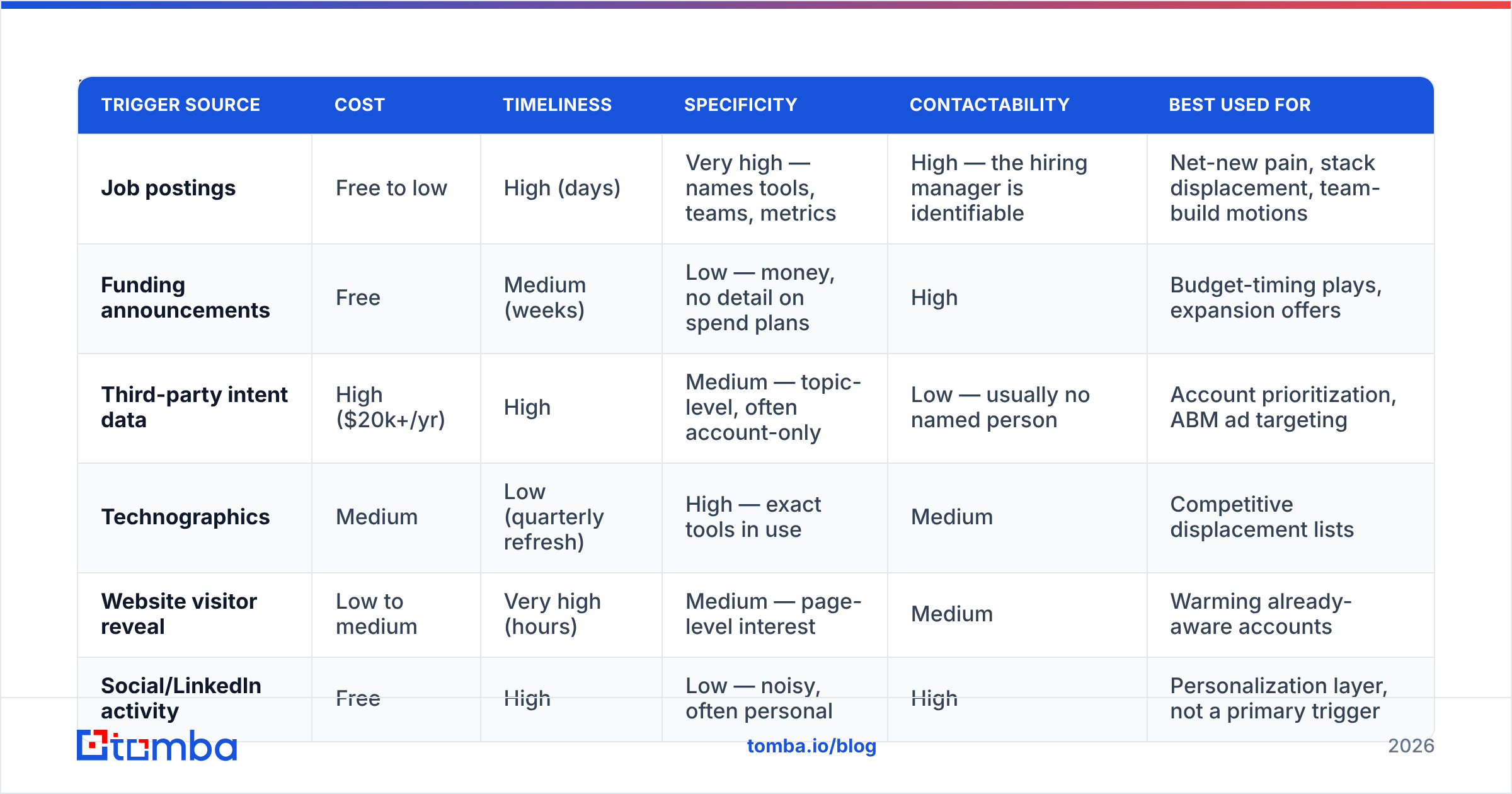 | TRIGGER SOURCE | COST | TIMELINESS | SPECIFICITY | CONTACTABILITY | BEST USED FOR |
|---|---|---|---|---|---|
| Job postings | Free to low | High (days) | Very high — names tools, teams, metrics | High — the hiring manager is identifiable | Net-new pain, stack displacement, team-build motions |
| Funding announcements | Free | Medium (weeks) | Low — money, no detail on spend plans | High | Budget-timing plays, expansion offers |
| Third-party intent data | High ($20k+/yr) | High | Medium — topic-level, often account-only | Low — usually no named person | Account prioritization, ABM ad targeting |
| Technographics | Medium | Low (quarterly refresh) | High — exact tools in use | Medium | Competitive displacement lists |
| Website visitor reveal | Low to medium | Very high (hours) | Medium — page-level interest | Medium | Warming already-aware accounts |
| Social/LinkedIn activity | Free | High | Low — noisy, often personal | High | Personalization layer, not a primary trigger |

tomba

tomba.io/blog

2026